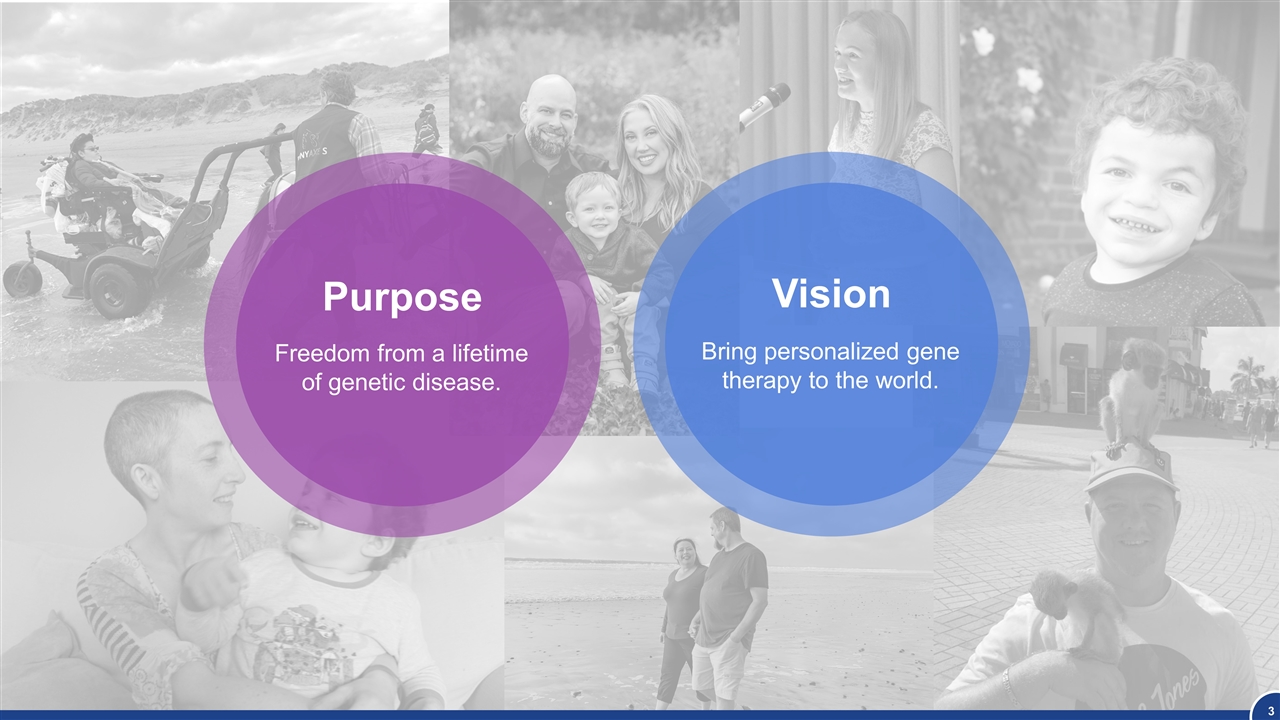 Purpose

Freedom from a lifetime of genetic disease.

Vision

Bring personalized gene therapy to the world.

3